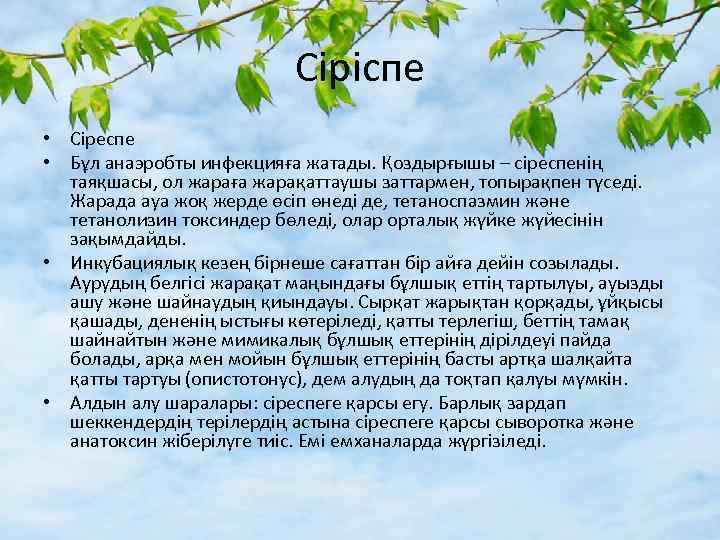 Сіріспе

• Сіреспе
• Бұл анаэробты инфекцияға жатады. Қоздырғышы – сіреспенің таяқшасы, ол жараға жарақаттаушы заттармен, топырақпен түседі. Жарада ауа жоқ жерде өсіп өнеді де, тетаноспазмин және тетанолизин токсиндер бөледі, олар орталық жүйке жүйесінін зақымдайды.
• Инкубациялық кезең бірнеше сағаттан бір айға дейін созылады. Аурудың белгісі жарақат маңындағы бұлшық еттің тартылуы, ауызды ашу және шайнаудың қиындауы. Сырқат жарықтан қорқады, ұйқысы қашады, дененің ыстығы көтеріледі, қатты терлегіш, беттің тамақ шайнайтын және мимикалық бұлшық еттерінің дірілдеуі пайда болады, арқа мен мойын бұлшық еттерінің басты артқа шалқайта қатты тартуы (опистотонус), дем алудың да тоқтап қалуы мүмкін.
• Алдын алу шаралары: сіреспеге қарсы егу. Барлық зардап шеккендердің терілердің астына сіреспеге қарсы сыворотка және анатоксин жіберілуге тиіс. Емі емханаларда жүргізіледі.